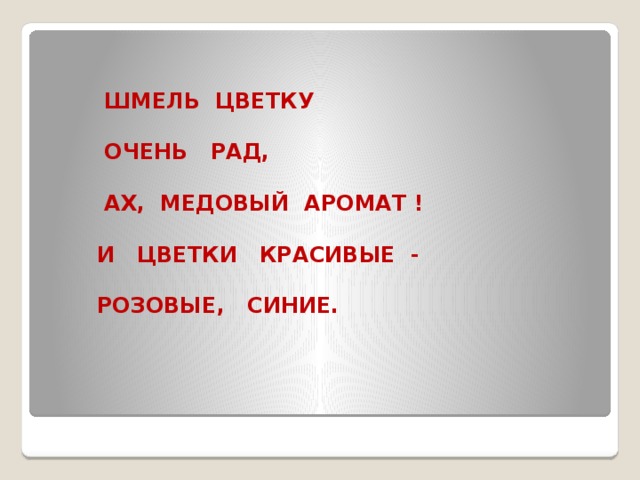 ШМЕЛЬ ЦВЕТКУ

ОЧЕНЬ РАД,

АХ, МЕДОВЫЙ АРОМАТ !

И ЦВЕТКИ КРАСИВЫЕ -

РОЗОВЫЕ, СИНИЕ.